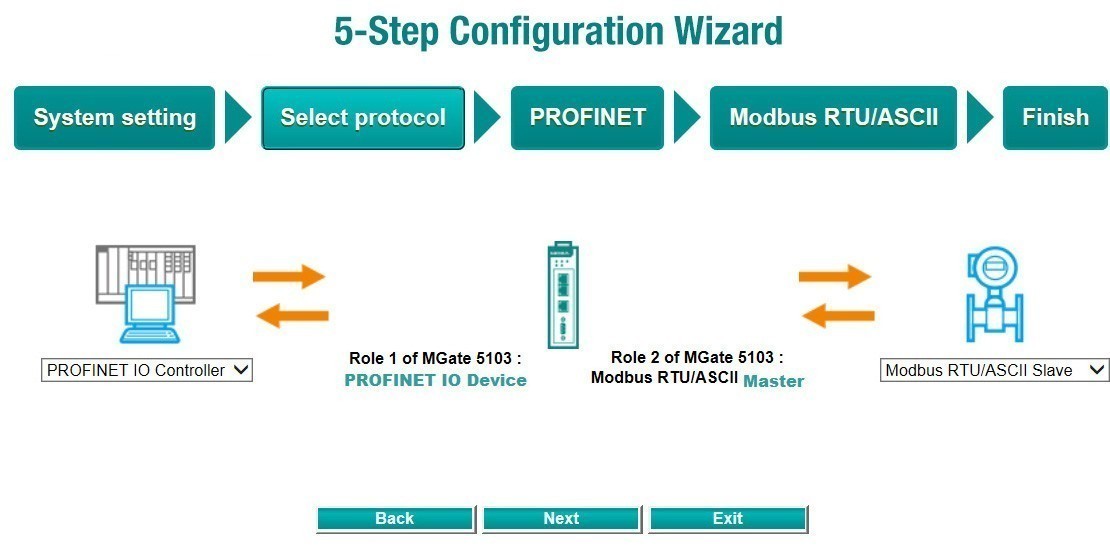 5-Step Configuration Wizard

System setting

Select protocol

PROFINET

Modbus RTU/ASCII

Finish

PROFINET IO Controller

Role 1 of MGate 5103 :
PROFINET IO Device

Role 2 of MGate 5103 :
Modbus RTU/ASCII Master

Modbus RTU/ASCII Slave

Back

Next

Exit